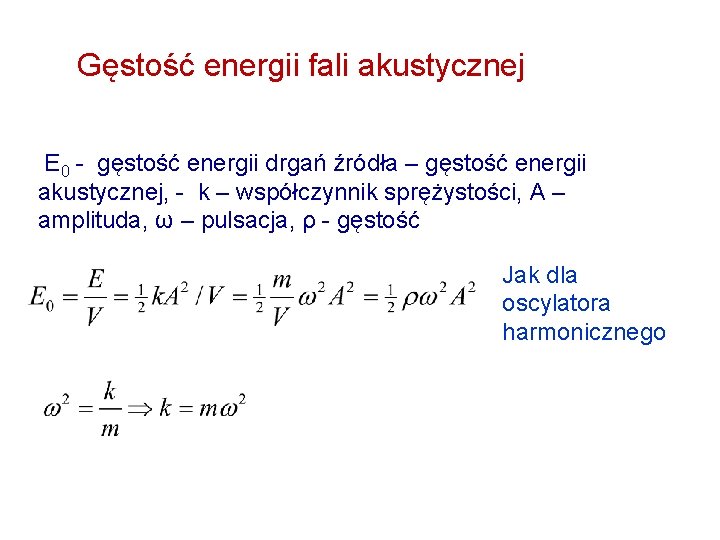 Gęstość energii fali akustycznej

$E_0$ - gęstość energii drgań źródła – gęstość energii akustycznej, - k – współczynnik sprężystości, A – amplituda, ω – pulsacja, ρ - gęstość

$E_0 = \frac{E}{V} = \frac{1}{2}kA^2 / V = \frac{1}{2}\frac{m}{V}\omega^2 A^2 = \frac{1}{2}\rho\omega^2 A^2$

Jak dla oscylatora harmonicznego

$\omega^2 = \frac{k}{m} \Rightarrow k = m\omega^2$